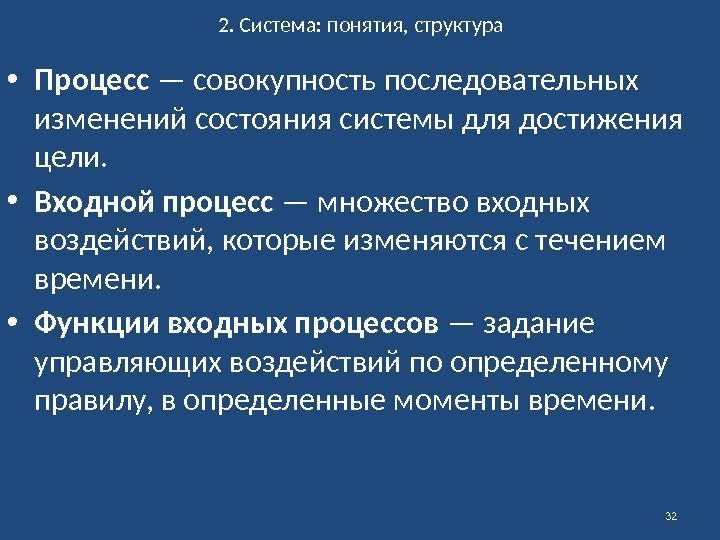 2. Система: понятия, структура

• Процесс — совокупность последовательных изменений состояния системы для достижения цели.

• Входной процесс — множество входных воздействий, которые изменяются с течением времени.

• Функции входных процессов — задание управляющих воздействий по определенному правилу, в определенные моменты времени.

32